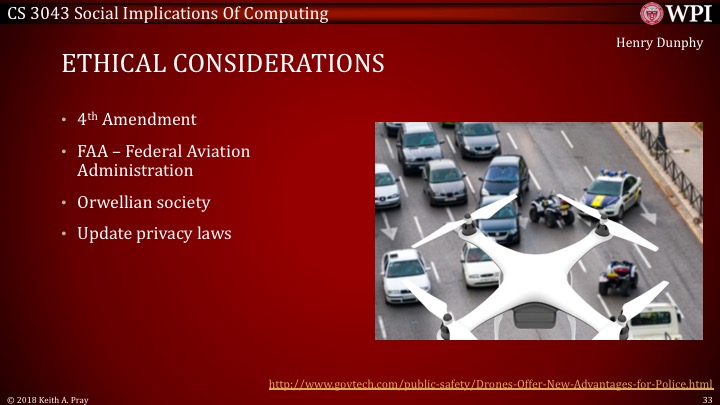 CS 3043 Social Implications Of Computing

WPI

Henry Dunphy

ETHICAL CONSIDERATIONS

• $4^{th}$ Amendment
• FAA – Federal Aviation Administration
• Orwellian society
• Update privacy laws

http://www.govtech.com/public-safety/Drones-Offer-New-Advantages-for-Police.html

© 2018 Keith A. Pray

33